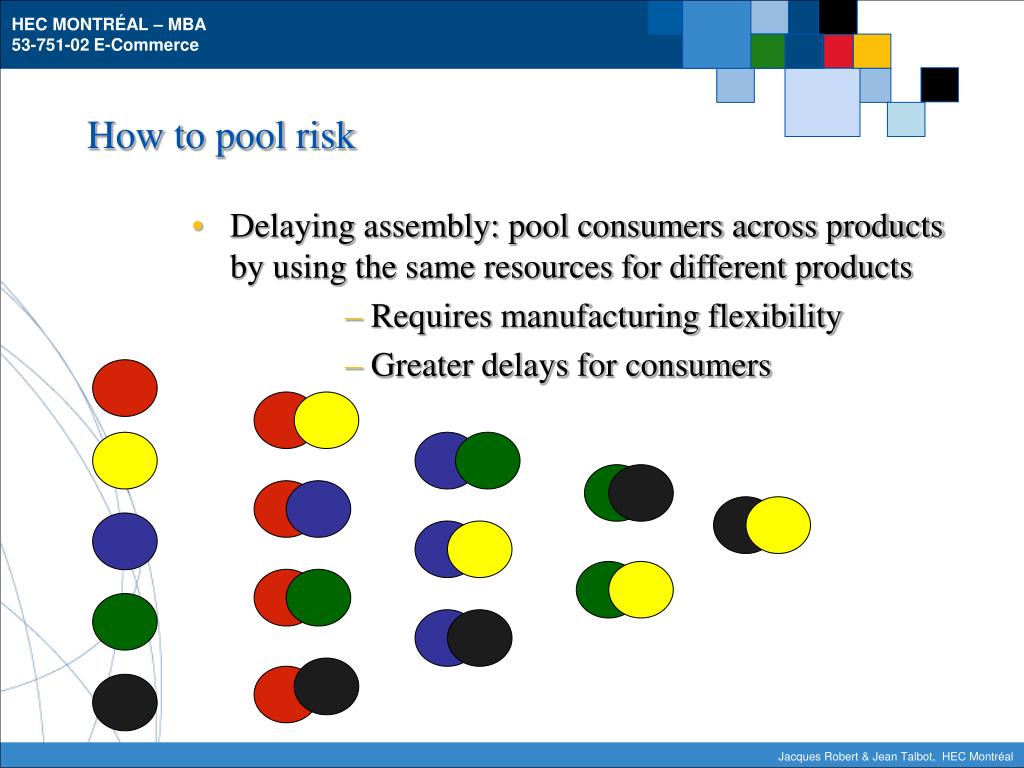 HEC MONTRÉAL – MBA
53-751-02 E-Commerce

How to pool risk

• Delaying assembly: pool consumers across products by using the same resources for different products
– Requires manufacturing flexibility
– Greater delays for consumers

Jacques Robert & Jean Talbot, HEC Montréal